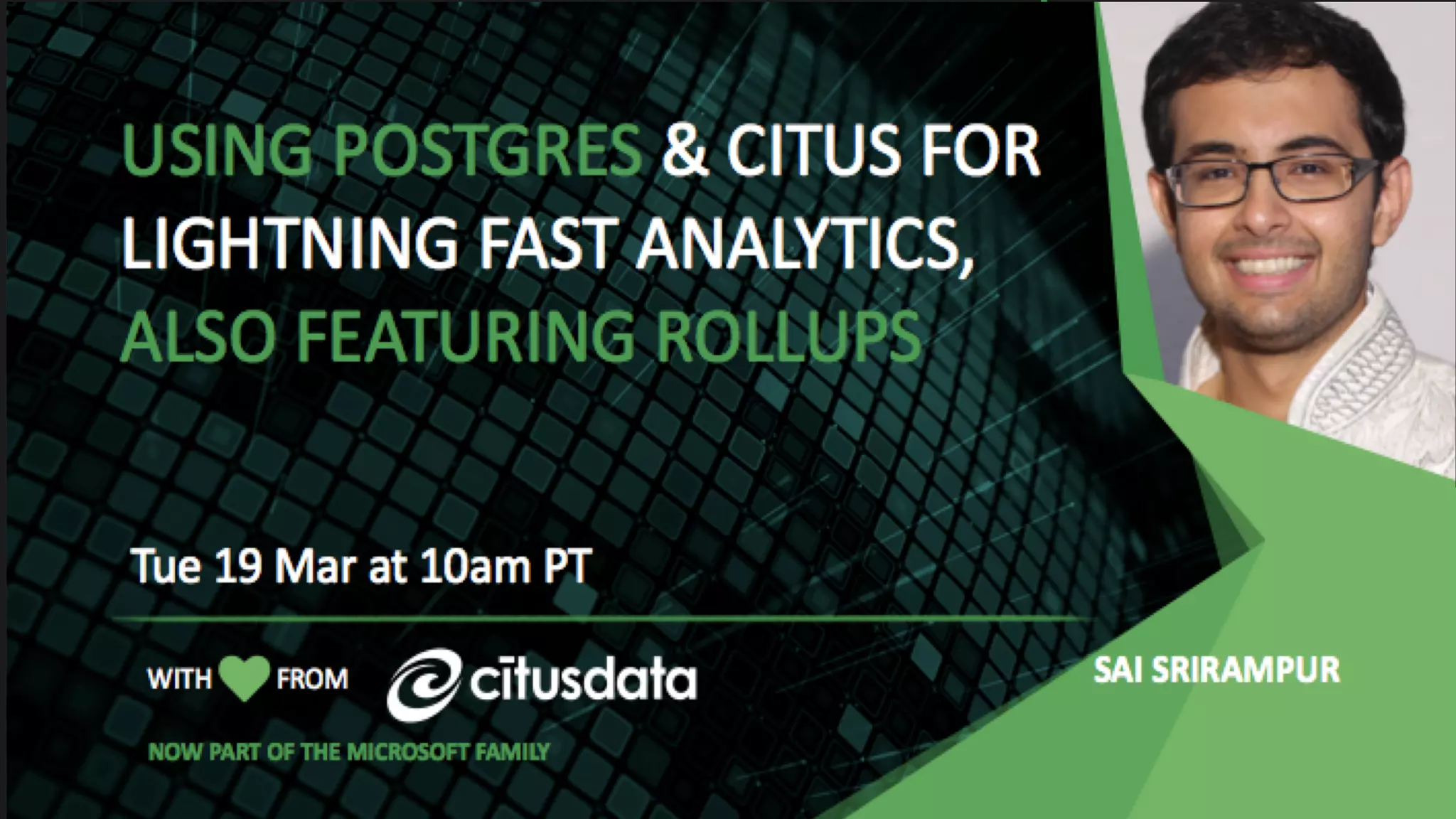 USING POSTGRES & CITUS FOR LIGHTNING FAST ANALYTICS, ALSO FEATURING ROLLUPS

Tue 19 Mar at 10am PT

WITH FROM citusdata

NOW PART OF THE MICROSOFT FAMILY

SAI SRIRAMPUR